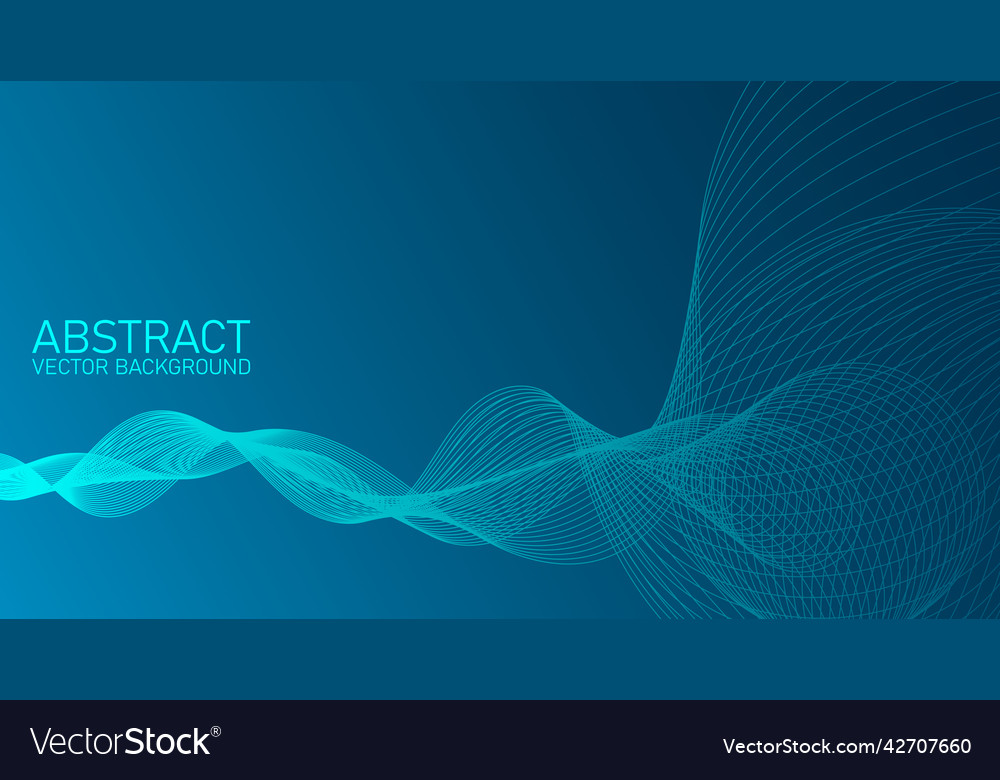 ABSTRACT
VECTOR BACKGROUND

VectorStock®

VectorStock.com/42707660